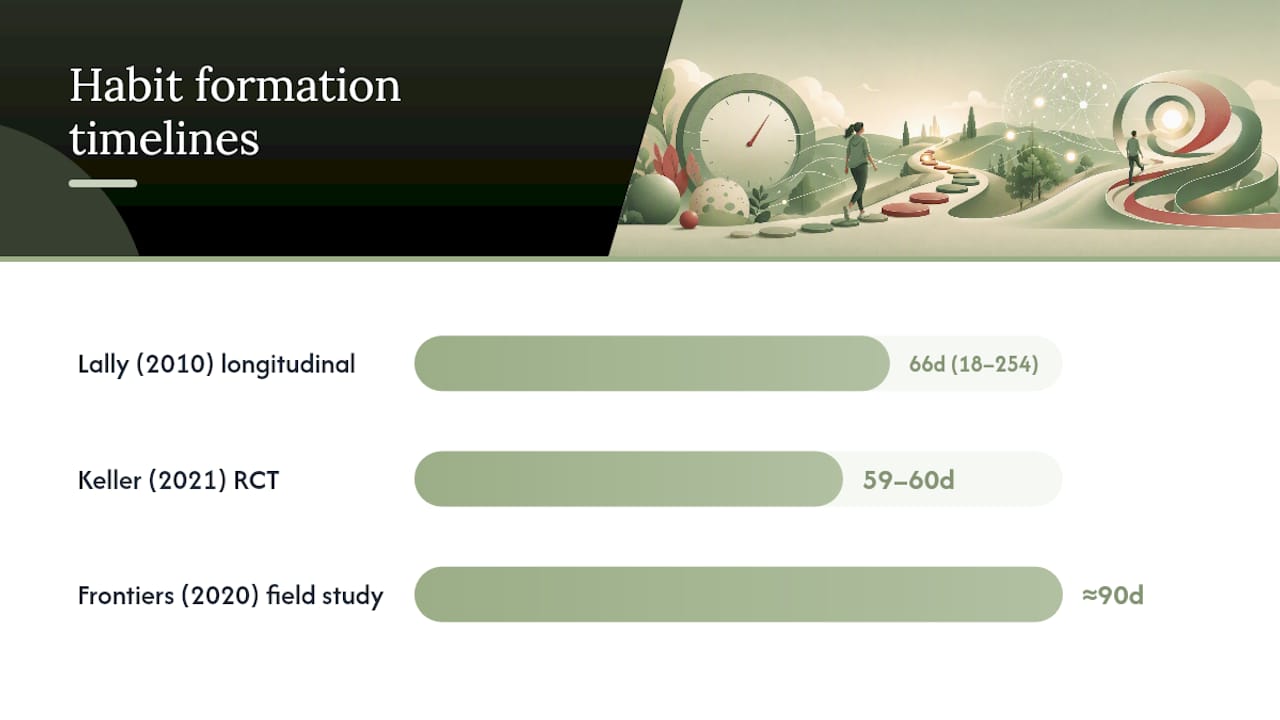 Habit formation timelines

Lally (2010) longitudinal
66d (18–254)

Keller (2021) RCT
59–60d

Frontiers (2020) field study
≈90d